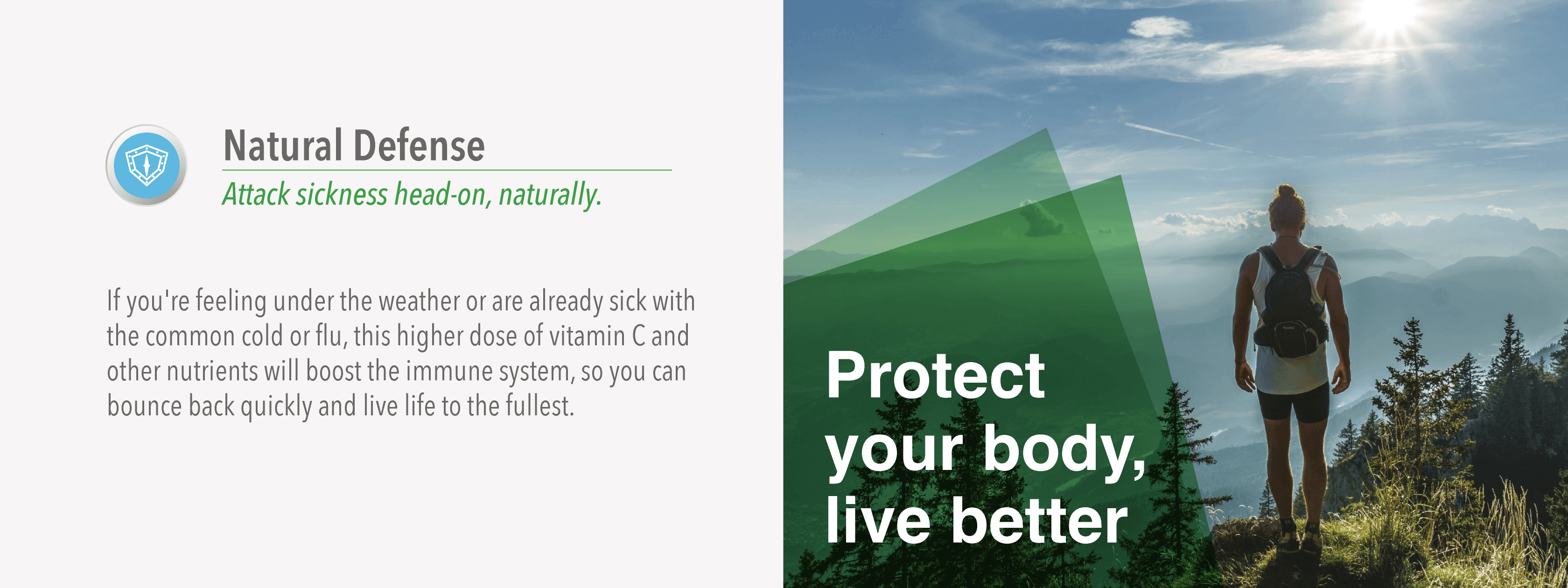 Natural Defense

Attack sickness head-on, naturally.

If you're feeling under the weather or are already sick with the common cold or flu, this higher dose of vitamin C and other nutrients will boost the immune system, so you can bounce back quickly and live life to the fullest.

Protect your body, live better